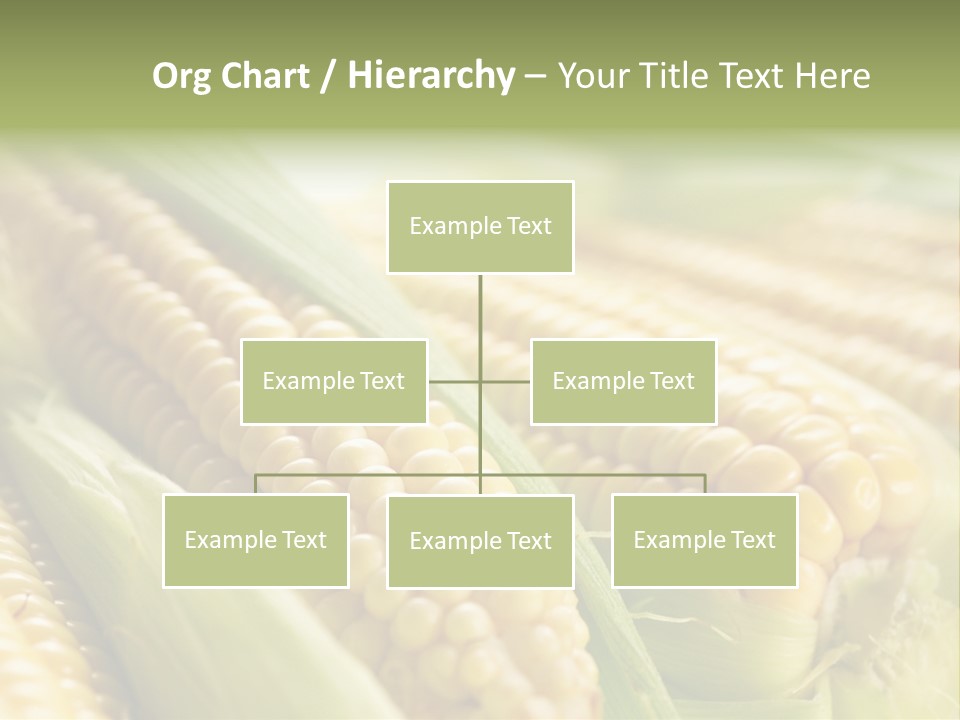 Org Chart / Hierarchy – Your Title Text Here

Example Text

Example Text

Example Text

Example Text

Example Text

Example Text